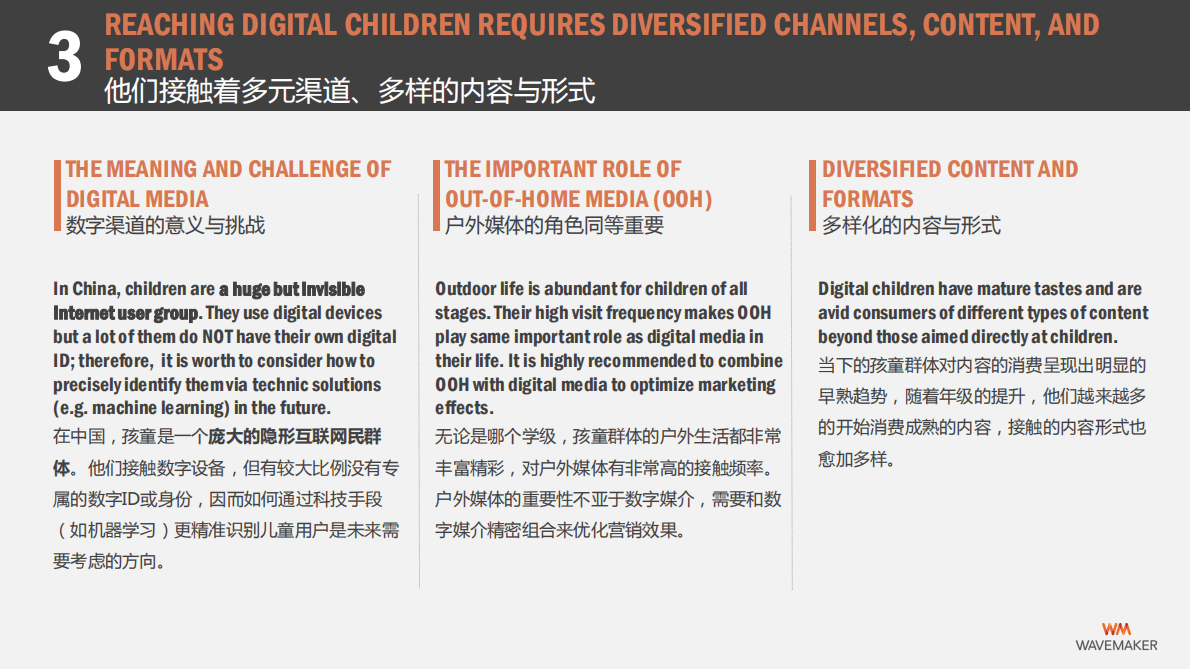 3

REACHING DIGITAL CHILDREN REQUIRES DIVERSIFIED CHANNELS, CONTENT, AND FORMATS
他们接触着多元渠道、多样的内容与形式

THE MEANING AND CHALLENGE OF DIGITAL MEDIA
数字渠道的意义与挑战

In China, children are a huge but invisible Internet user group. They use digital devices but a lot of them do NOT have their own digital ID; therefore, it is worth to consider how to precisely identify them via technic solutions (e.g. machine learning) in the future.
在中国，孩童是一个庞大的隐形互联网民群体。他们接触数字设备，但有较大比例没有专属的数字ID或身份，因而如何通过科技手段（如机器学习）更精准识别儿童用户是未来需要考虑的方向。

THE IMPORTANT ROLE OF OUT-OF-HOME MEDIA (OOH)
户外媒体的角色同等重要

Outdoor life is abundant for children of all stages. Their high visit frequency makes OOH play same important role as digital media in their life. It is highly recommended to combine OOH with digital media to optimize marketing effects.
无论是哪个学级，孩童群体的户外生活都非常丰富精彩，对户外媒体有非常高的接触频率。户外媒体的重要性不亚于数字媒介，需要和数字媒介精密组合来优化营销效果。

DIVERSIFIED CONTENT AND FORMATS
多样化的内容与形式

Digital children have mature tastes and are avid consumers of different types of content beyond those aimed directly at children.
当下的孩童群体对内容的消费呈现出明显的早熟趋势，随着年级的提升，他们越来越多的开始消费成熟的内容，接触的内容形式也愈加多样。

WM
WAVEMAKER